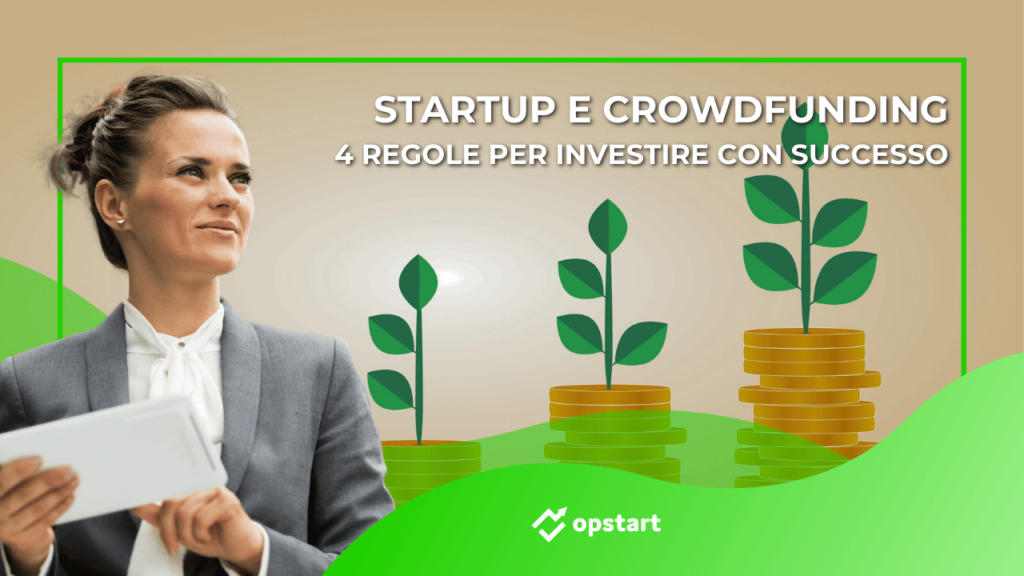 STARTUP E CROWDFUNDING
4 REGOLE PER INVESTIRE CON SUCCESSO

opstart